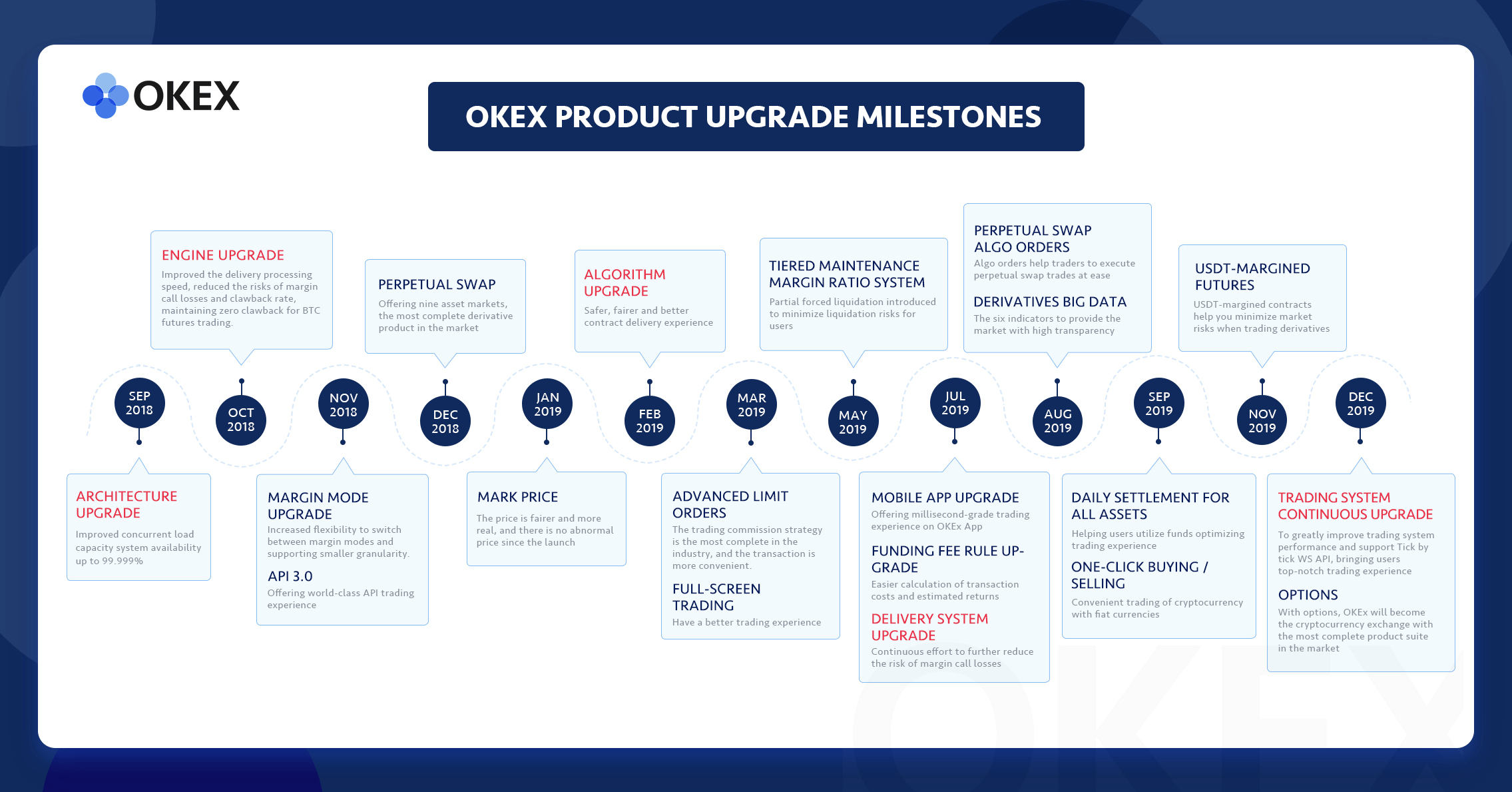 OKEX

OKEX PRODUCT UPGRADE MILESTONES

SEP 2018

ARCHITECTURE UPGRADE
Improved concurrent load capacity system availability up to 99.999%

OCT 2018

ENGINE UPGRADE
Improved the delivery processing speed, reduced the risks of margin call losses and clawback rate, maintaining zero clawback for BTC futures trading.

NOV 2018

MARGIN MODE UPGRADE
Increased flexibility to switch between margin modes and supporting smaller granularity.
API 3.0
Offering world-class API trading experience

DEC 2018

PERPETUAL SWAP
Offering nine asset markets, the most complete derivative product in the market

JAN 2019

MARK PRICE
The price is fairer and more real, and there is no abnormal price since the launch

FEB 2019

ALGORITHM UPGRADE
Safer, fairer and better contract delivery experience

MAR 2019

ADVANCED LIMIT ORDERS
The trading commission strategy is the most complete in the industry, and the transaction is more convenient.
FULL-SCREEN TRADING
Have a better trading experience

MAY 2019

TIERED MAINTENANCE MARGIN RATIO SYSTEM
Partial forced liquidation introduced to minimize liquidation risks for users

JUL 2019

MOBILE APP UPGRADE
Offering millisecond-grade trading experience on OKEx App
FUNDING FEE RULE UPGRADE
Easier calculation of transaction costs and estimated returns
DELIVERY SYSTEM UPGRADE
Continuous effort to further reduce the risk of margin call losses

AUG 2019

PERPETUAL SWAP ALGO ORDERS
Algo orders help traders to execute perpetual swap trades at ease
DERIVATIVES BIG DATA
The six indicators to provide the market with high transparency

SEP 2019

DAILY SETTLEMENT FOR ALL ASSETS
Helping users utilize funds optimizing trading experience
ONE-CLICK BUYING / SELLING
Convenient trading of cryptocurrency with fiat currencies

NOV 2019

USDT-MARGINED FUTURES
USDT-margined contracts help you minimize market risks when trading derivatives

DEC 2019

TRADING SYSTEM CONTINUOUS UPGRADE
To greatly improve trading system performance and support Tick by tick WS API, bringing users top-notch trading experience
OPTIONS
With options, OKEx will become the cryptocurrency exchange with the most complete product suite in the market